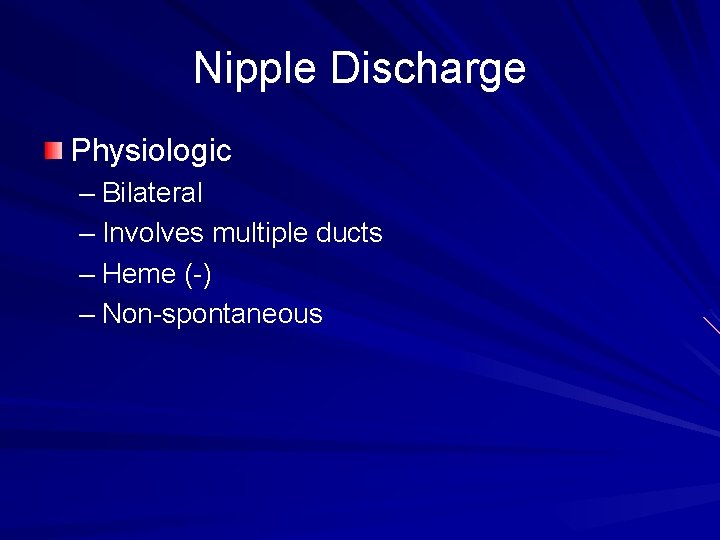 Nipple Discharge

Physiologic
– Bilateral
– Involves multiple ducts
– Heme (-)
– Non-spontaneous